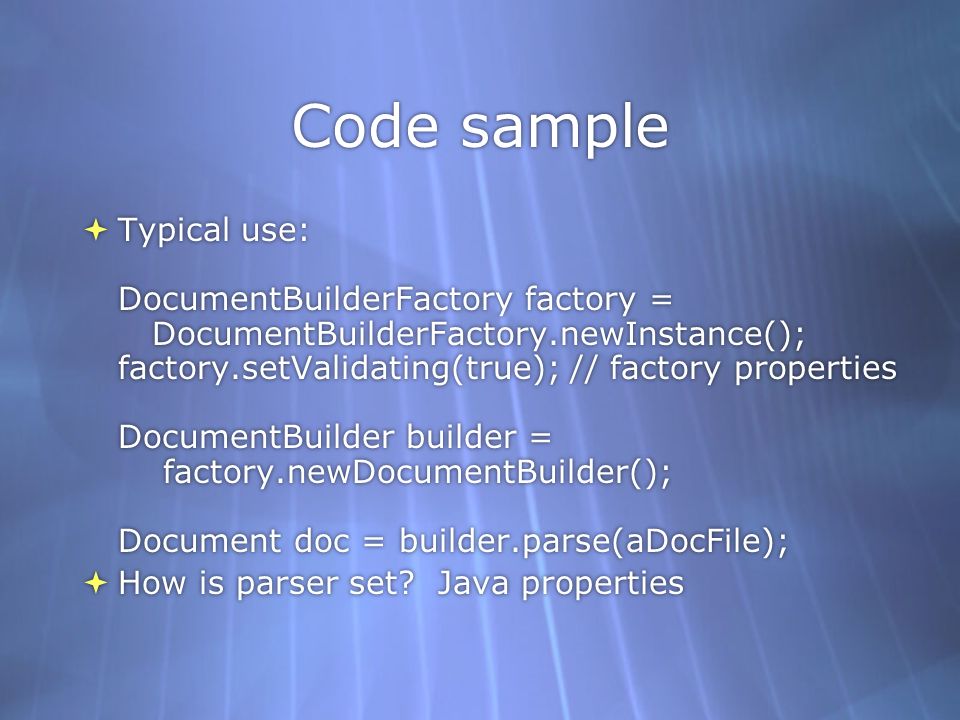 Code sample

Typical use:

DocumentBuilderFactory factory =
   DocumentBuilderFactory.newInstance();
factory.setValidating(true); // factory properties

DocumentBuilder builder =
    factory.newDocumentBuilder();

Document doc = builder.parse(aDocFile);

How is parser set? Java properties